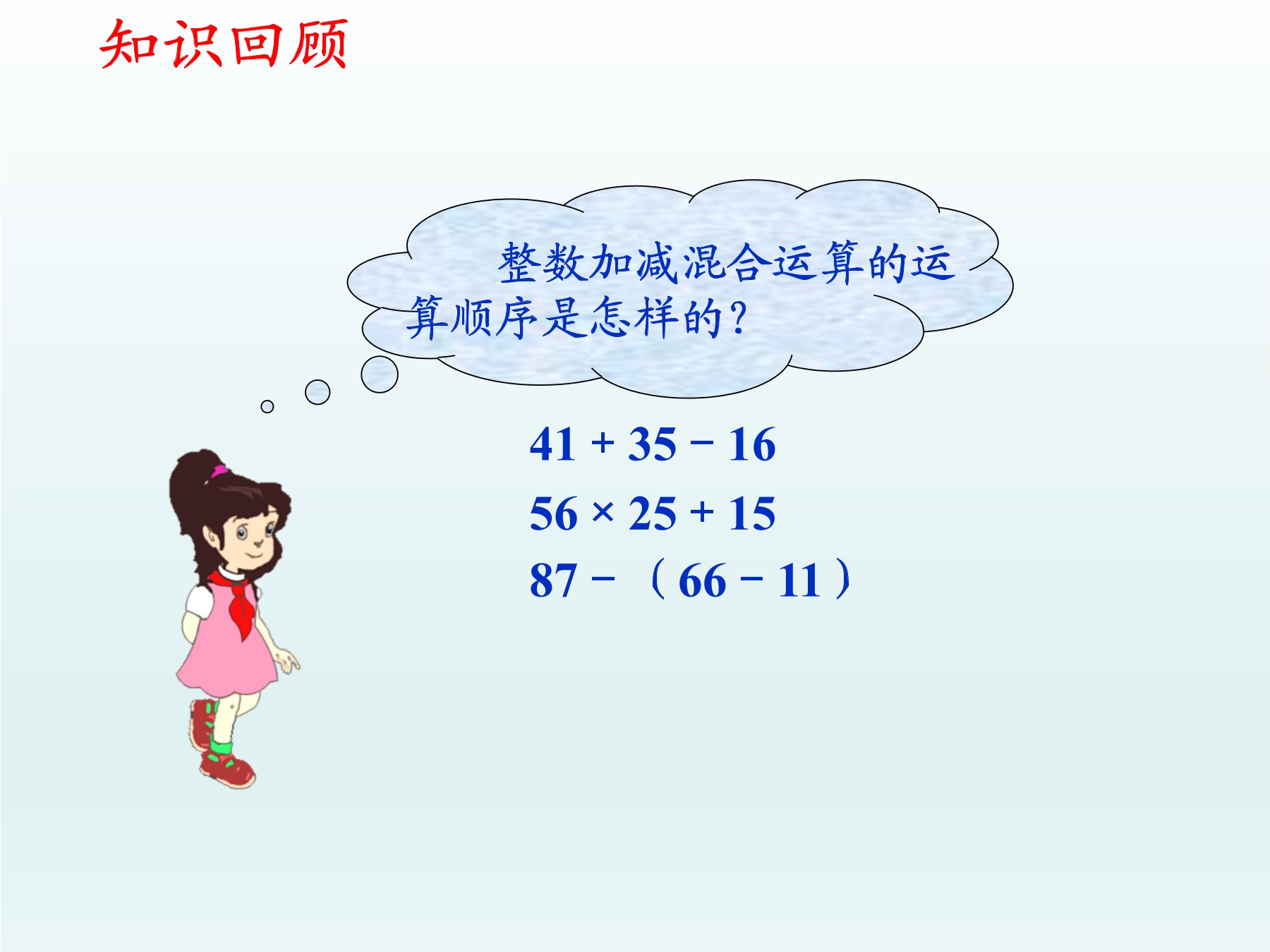 知识回顾

整数加减混合运算的运算顺序是怎样的？

$41 + 35 - 16$

$56 \times 25 + 15$

$87 - (66 - 11)$